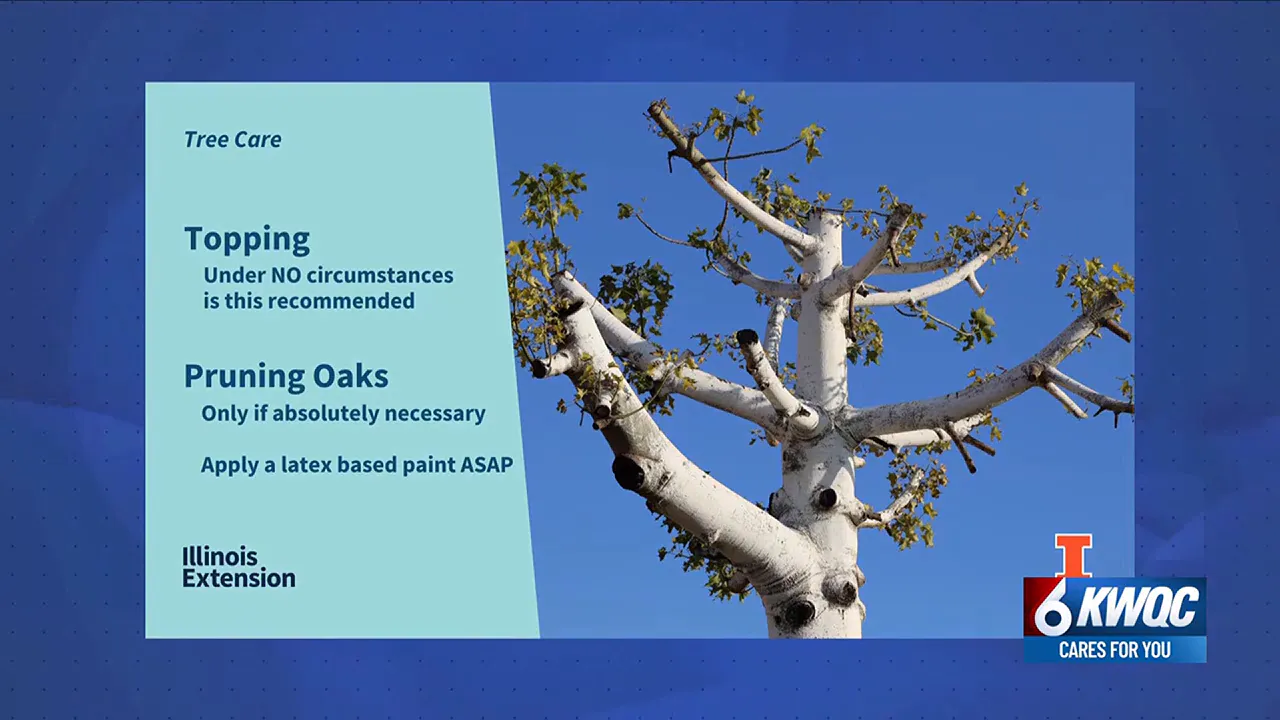 Tree Care

Topping
Under NO circumstances is this recommended

Pruning Oaks
Only if absolutely necessary

Apply a latex based paint ASAP

Illinois Extension

I

6 KWQC
CARES FOR YOU